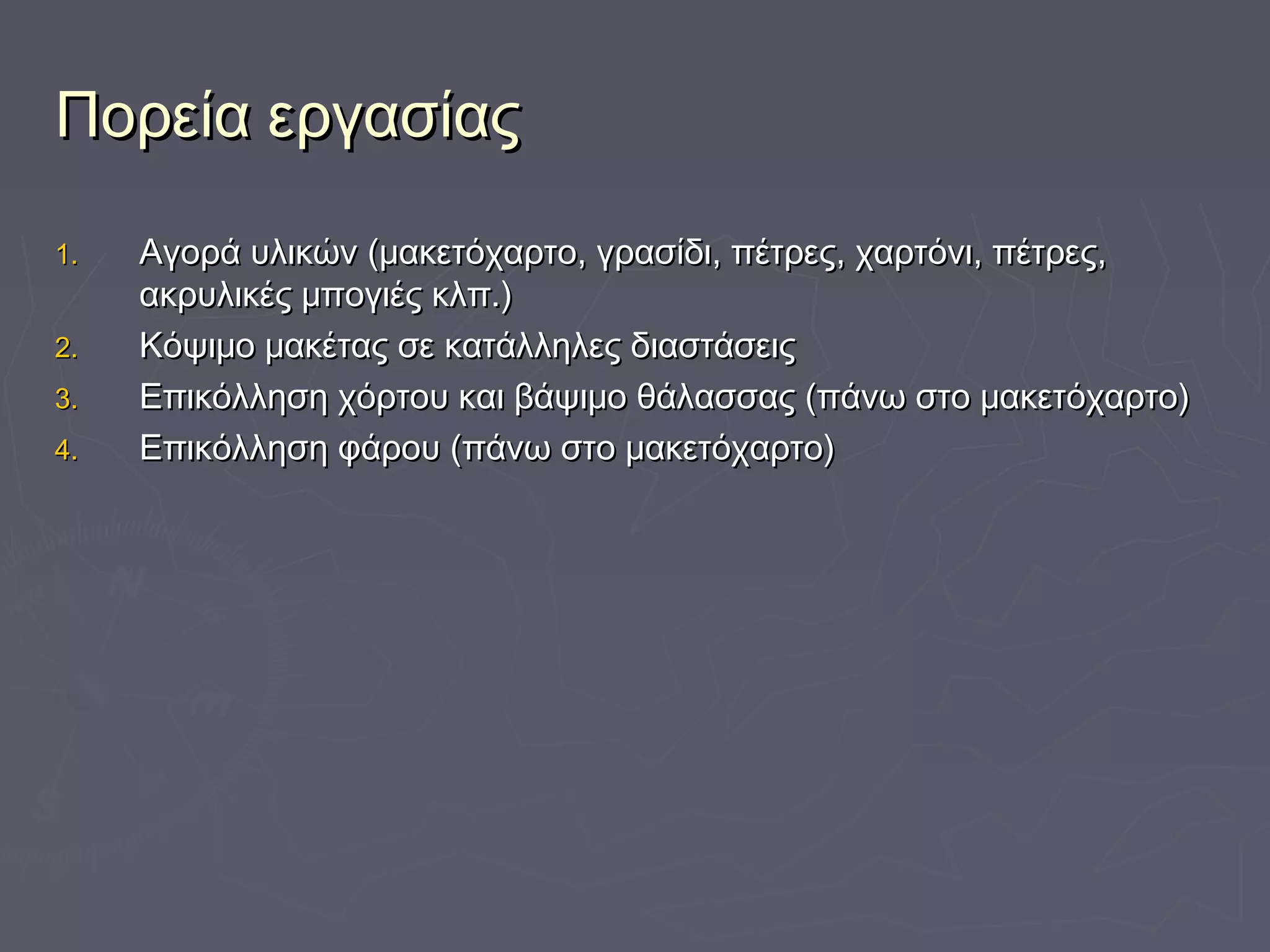 Πορεία εργασίας

1. Αγορά υλικών (μακετόχαρτο, γρασίδι, πέτρες, χαρτόνι, πέτρες, ακρυλικές μπογιές κλπ.)
2. Κόψιμο μακέτας σε κατάλληλες διαστάσεις
3. Επικόλληση χόρτου και βάψιμο θάλασσας (πάνω στο μακετόχαρτο)
4. Επικόλληση φάρου (πάνω στο μακετόχαρτο)